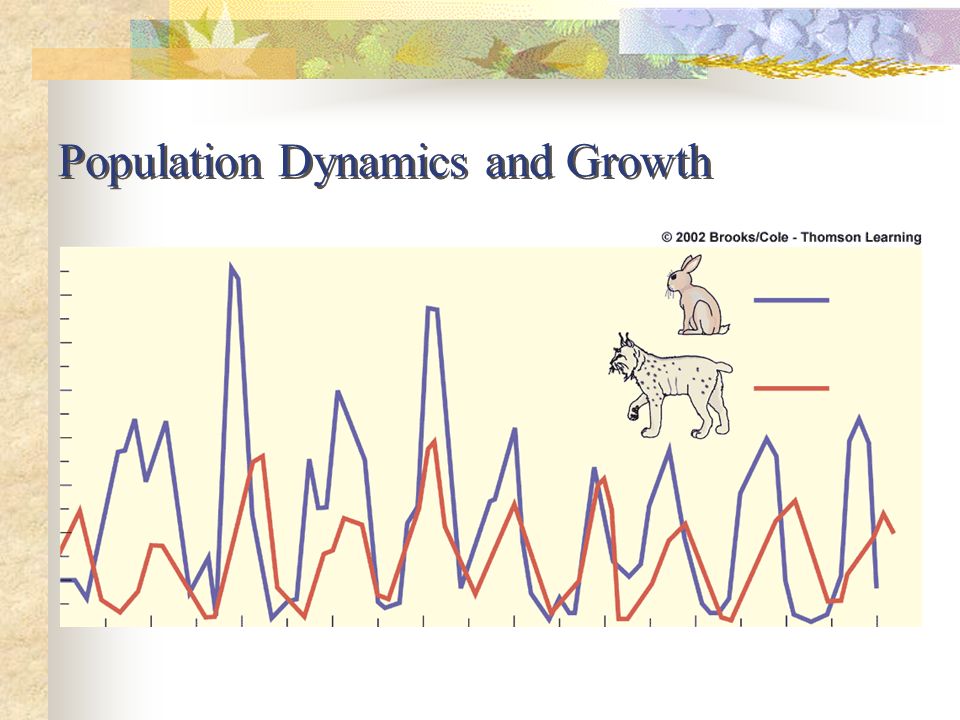 Population Dynamics and Growth

© 2002 Brooks/Cole - Thomson Learning